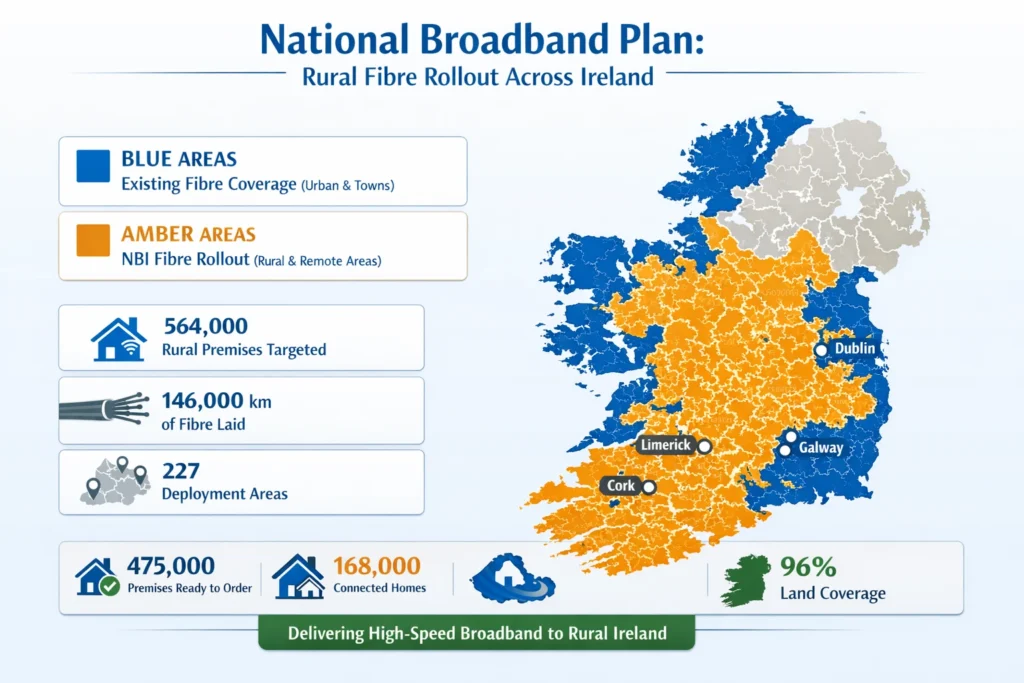 National Broadband Plan:
Rural Fibre Rollout Across Ireland

BLUE AREAS
Existing Fibre Coverage (Urban & Towns)

AMBER AREAS
NBI Fibre Rollout (Rural & Remote Areas)

564,000
Rural Premises Targeted

146,000 km
of Fibre Laid

227
Deployment Areas

Dublin

Limerick

Galway

Cork

475,000
Premises Ready to Order

168,000
Connected Homes

96%
Land Coverage

Delivering High-Speed Broadband to Rural Ireland